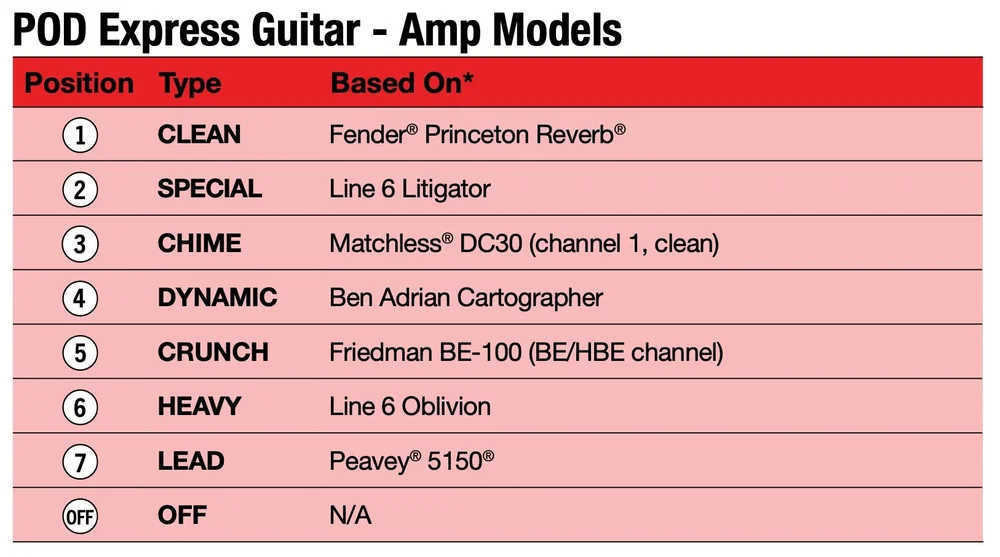 POD Express Guitar - Amp Models

| Position | Type | Based On* |
|---|---|---|
| 1 | CLEAN | Fender® Princeton Reverb® |
| 2 | SPECIAL | Line 6 Litigator |
| 3 | CHIME | Matchless® DC30 (channel 1, clean) |
| 4 | DYNAMIC | Ben Adrian Cartographer |
| 5 | CRUNCH | Friedman BE-100 (BE/HBE channel) |
| 6 | HEAVY | Line 6 Oblivion |
| 7 | LEAD | Peavey® 5150® |
| OFF | OFF | N/A |